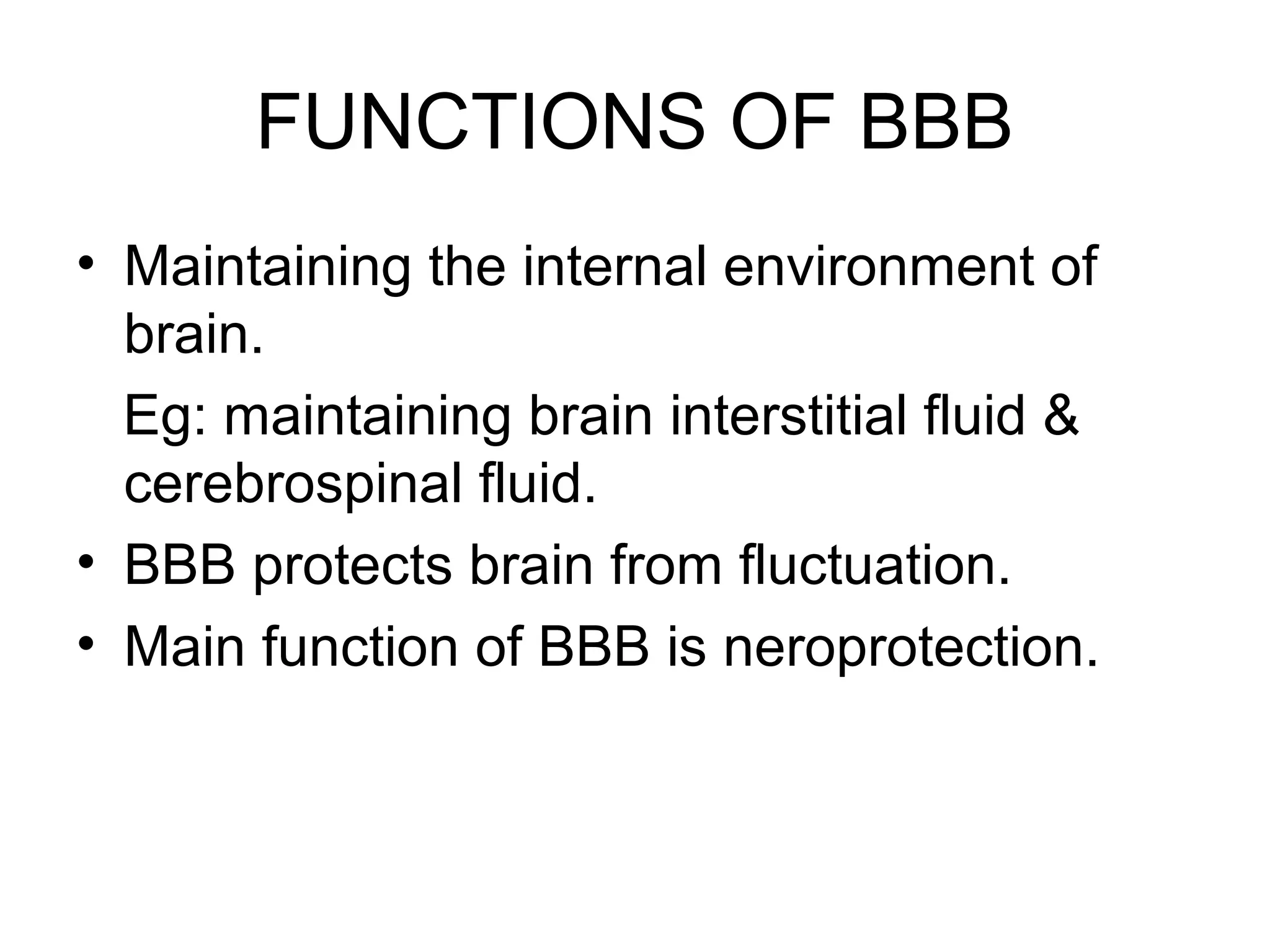 FUNCTIONS OF BBB

• Maintaining the internal environment of brain.

Eg: maintaining brain interstitial fluid & cerebrospinal fluid.

• BBB protects brain from fluctuation.

• Main function of BBB is neroprotection.